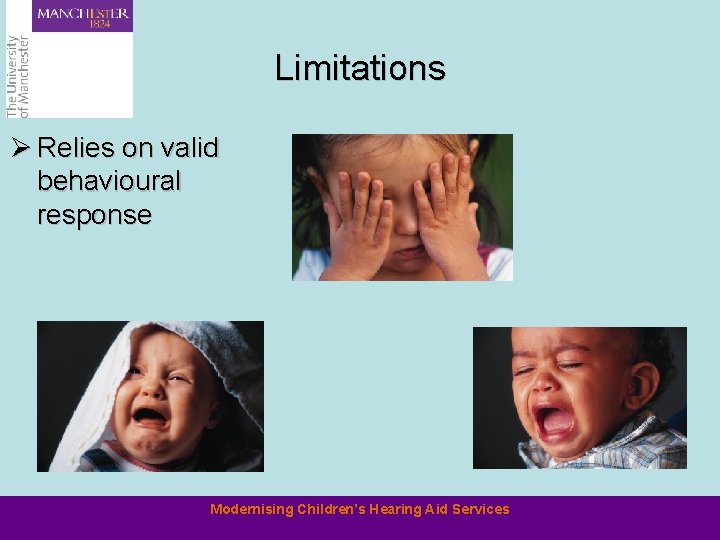 MANCHESTER
1824

The University
of Manchester

Limitations

➢ Relies on valid behavioural response

Modernising Children's Hearing Aid Services